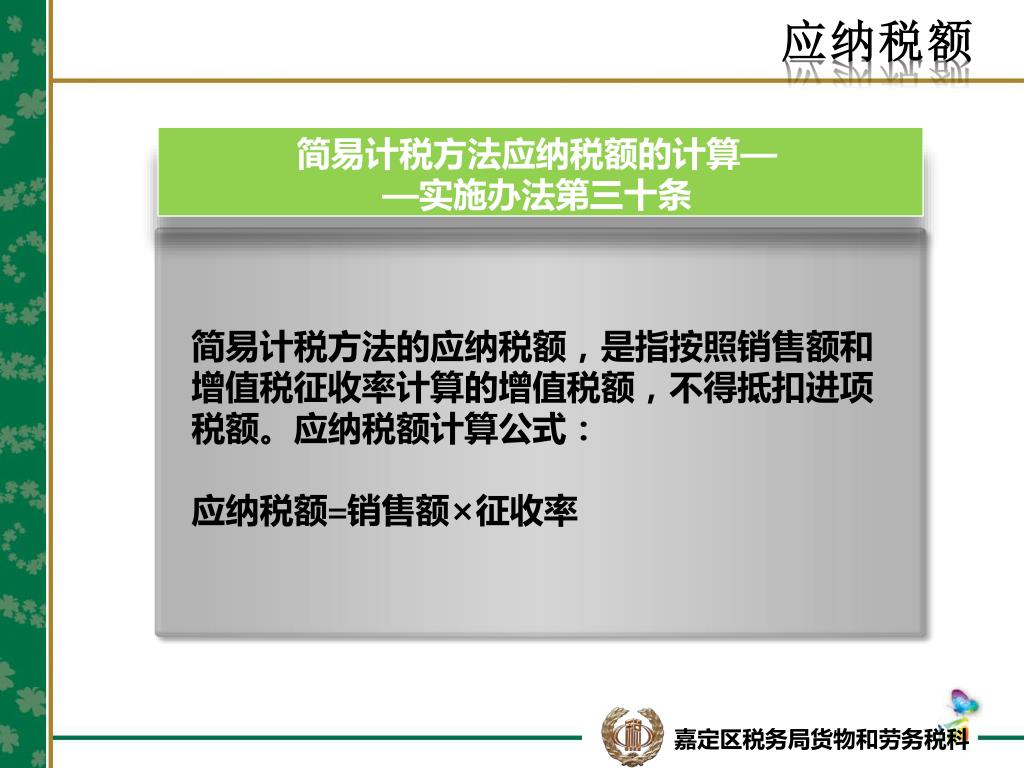 应纳税额

简易计税方法应纳税额的计算——实施办法第三十条

简易计税方法的应纳税额，是指按照销售额和增值税征收率计算的增值税额，不得抵扣进项税额。应纳税额计算公式：

应纳税额=销售额×征收率

嘉定区税务局货物和劳务税科